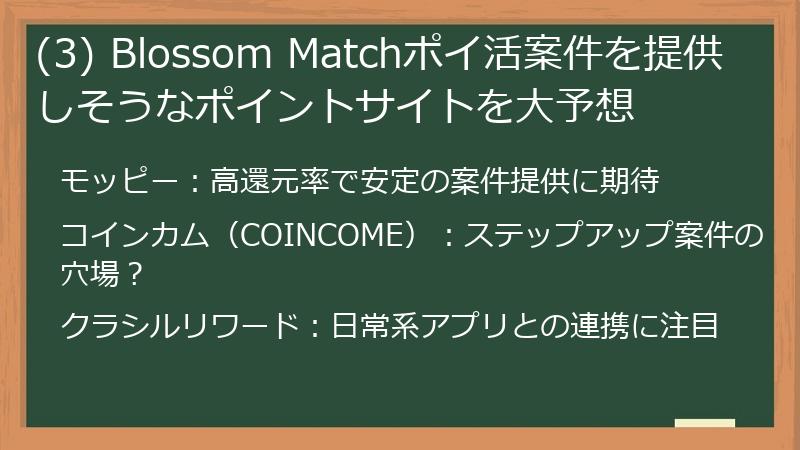 (3) Blossom Matchポイ活案件を提供しそうなポイントサイトを大予想

モッピー：高還元率で安定の案件提供に期待

コインカム（COINCOME）：ステップアップ案件の穴場？

クラシルリワード：日常系アプリとの連携に注目